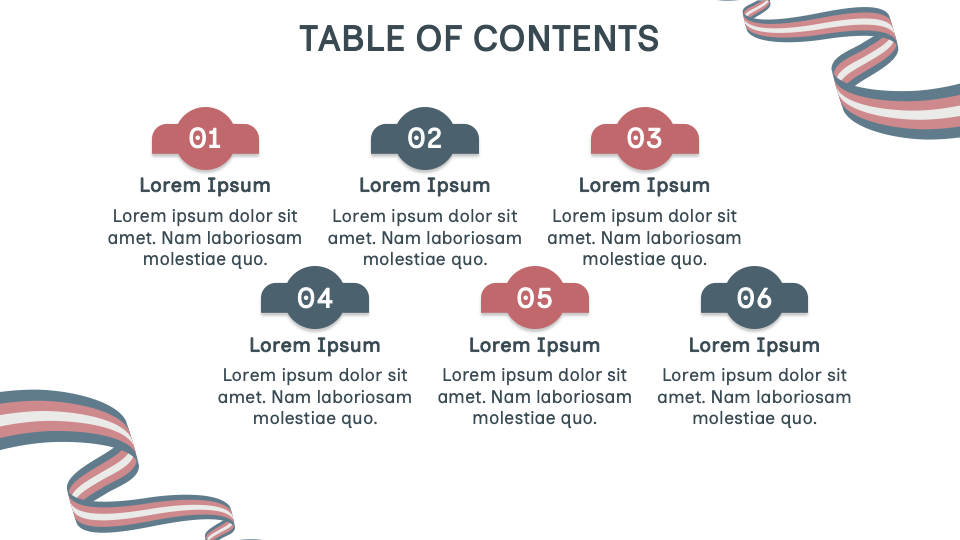 TABLE OF CONTENTS

01
Lorem Ipsum
Lorem ipsum dolor sit amet. Nam laboriosam molestiae quo.

02
Lorem Ipsum
Lorem ipsum dolor sit amet. Nam laboriosam molestiae quo.

03
Lorem Ipsum
Lorem ipsum dolor sit amet. Nam laboriosam molestiae quo.

04
Lorem Ipsum
Lorem ipsum dolor sit amet. Nam laboriosam molestiae quo.

05
Lorem Ipsum
Lorem ipsum dolor sit amet. Nam laboriosam molestiae quo.

06
Lorem Ipsum
Lorem ipsum dolor sit amet. Nam laboriosam molestiae quo.